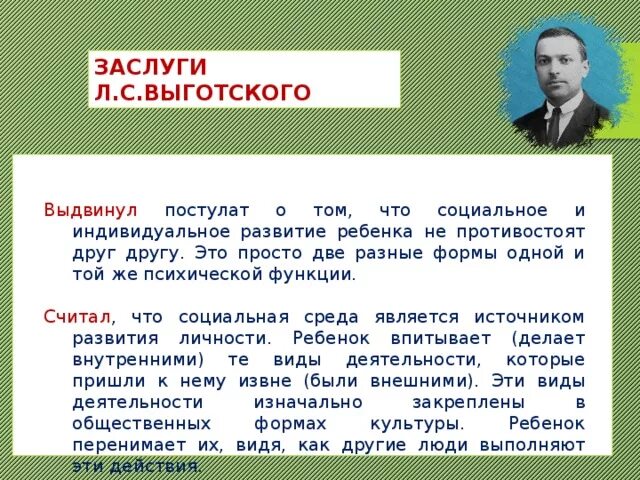 ЗАСЛУГИ
Л.С.ВЫГОТСКОГО

Выдвинул постулат о том, что социальное и индивидуальное развитие ребенка не противостоят друг другу. Это просто две разные формы одной и той же психической функции.

Считал, что социальная среда является источником развития личности. Ребенок впитывает (делает внутренними) те виды деятельности, которые пришли к нему извне (были внешними). Эти виды деятельности изначально закреплены в общественных формах культуры. Ребенок перенимает их, видя, как другие люди выполняют эти действия.